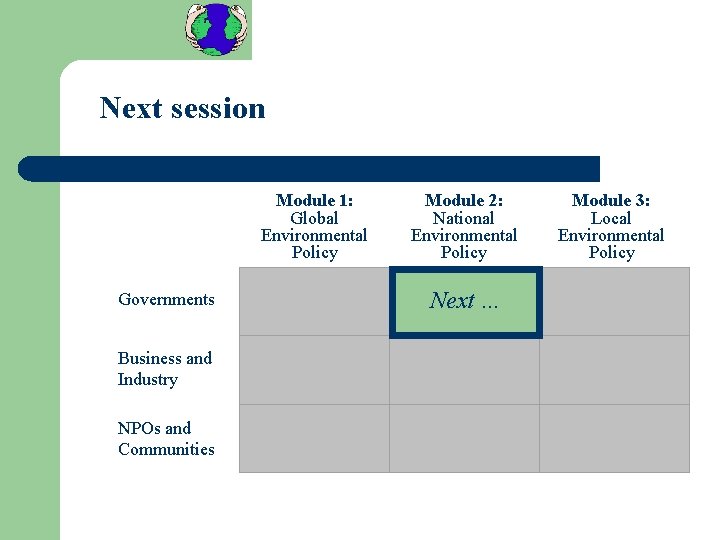 Next session

| | Module 1: Global Environmental Policy | Module 2: National Environmental Policy | Module 3: Local Environmental Policy |
|---|---|---|---|
| Governments | | Next ... | |
| Business and Industry | | | |
| NPOs and Communities | | | |